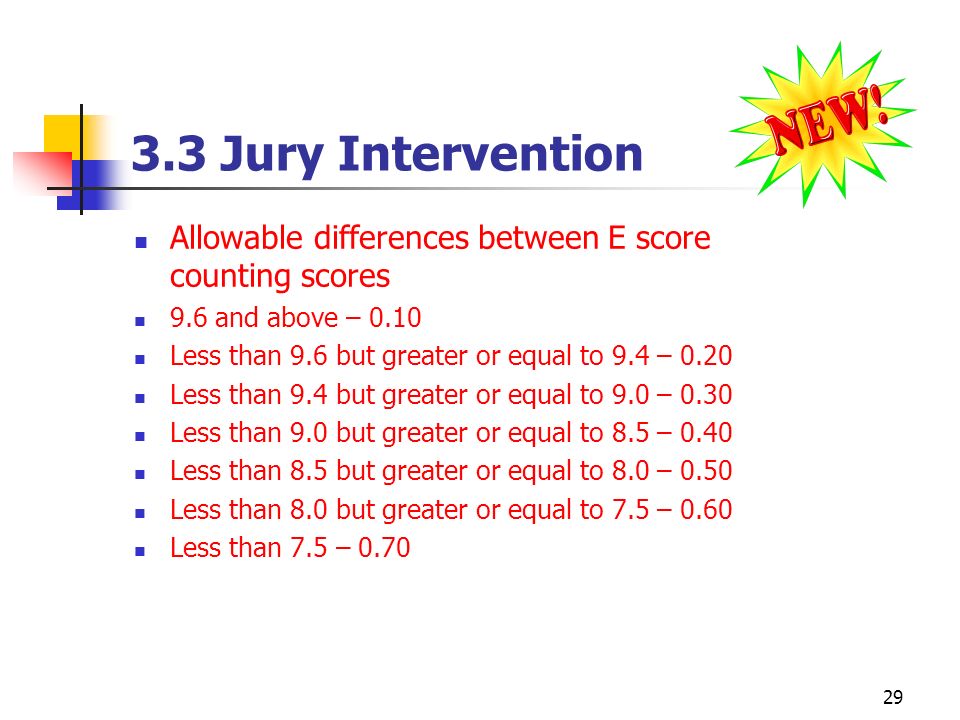 NEW!

3.3 Jury Intervention

- Allowable differences between E score counting scores
- 9.6 and above – 0.10
- Less than 9.6 but greater or equal to 9.4 – 0.20
- Less than 9.4 but greater or equal to 9.0 – 0.30
- Less than 9.0 but greater or equal to 8.5 – 0.40
- Less than 8.5 but greater or equal to 8.0 – 0.50
- Less than 8.0 but greater or equal to 7.5 – 0.60
- Less than 7.5 – 0.70

29